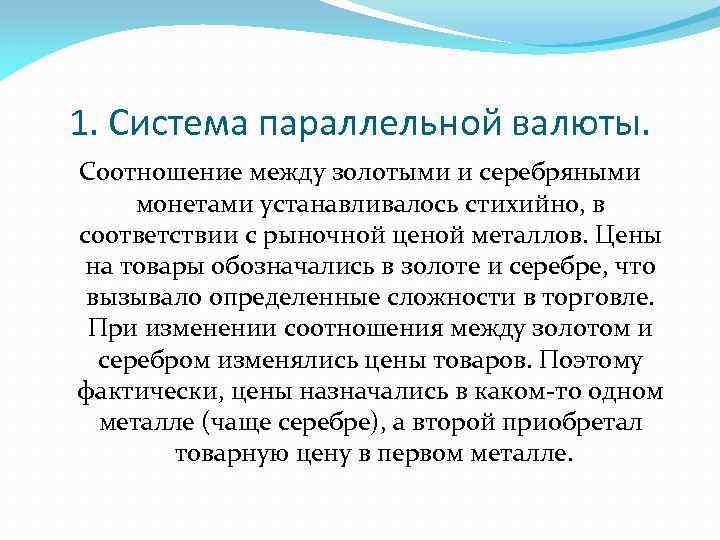 1. Система параллельной валюты.

Соотношение между золотыми и серебряными монетами устанавливалось стихийно, в соответствии с рыночной ценой металлов. Цены на товары обозначались в золоте и серебре, что вызывало определенные сложности в торговле. При изменении соотношения между золотом и серебром изменялись цены товаров. Поэтому фактически, цены назначались в каком-то одном металле (чаще серебре), а второй приобретал товарную цену в первом металле.